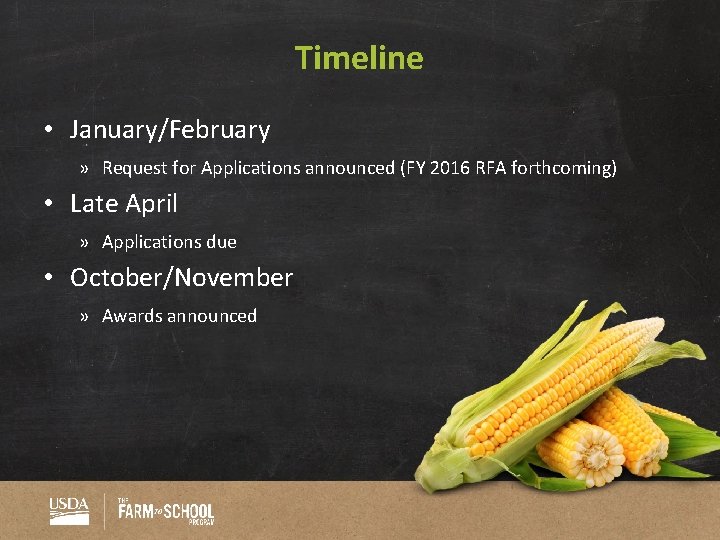 Timeline

• January/February
» Request for Applications announced (FY 2016 RFA forthcoming)

• Late April
» Applications due

• October/November
» Awards announced

USDA

THE FARM to SCHOOL PROGRAM